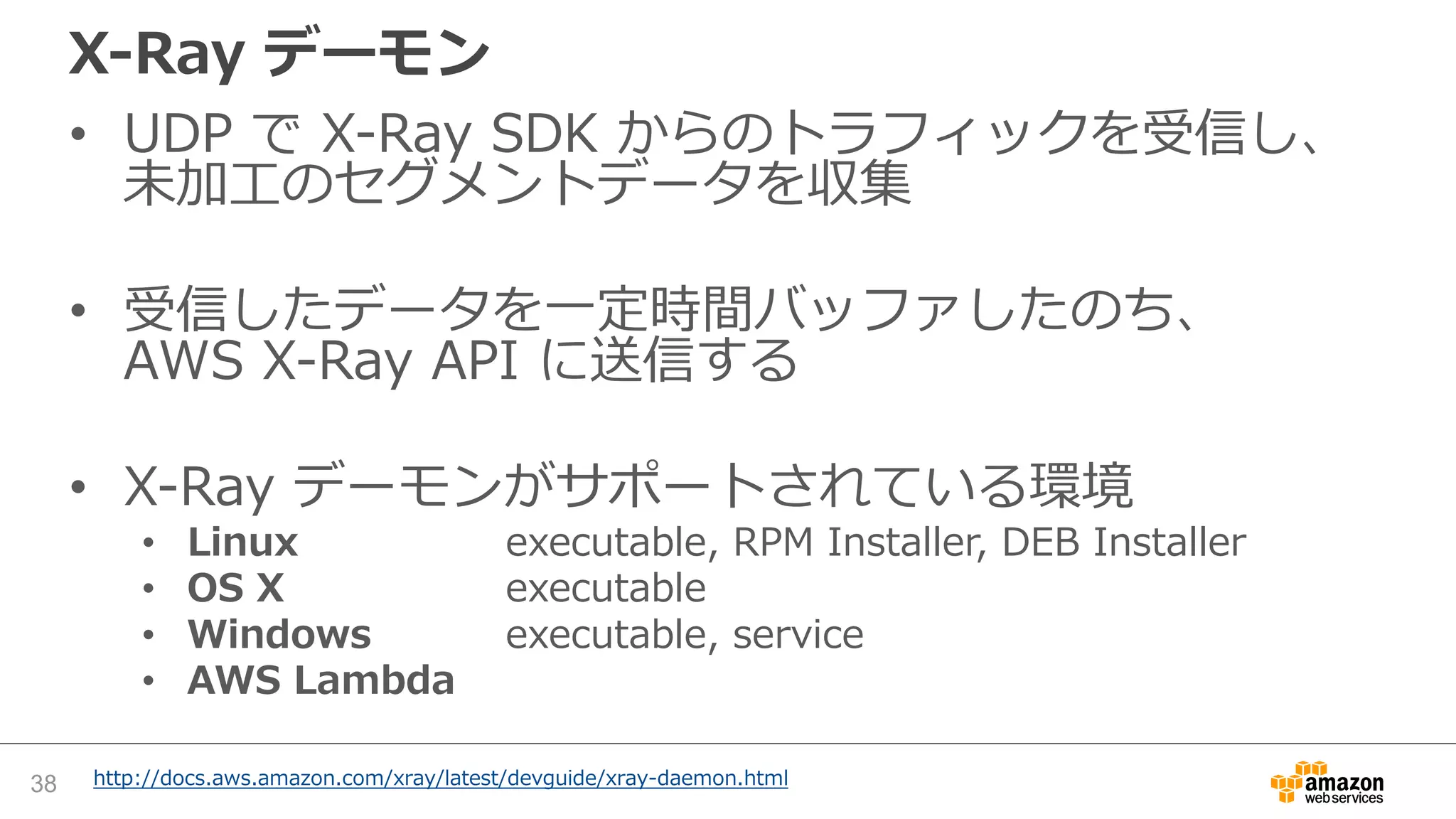 X-Ray デーモン

• UDP で X-Ray SDK からのトラフィックを受信し、未加工のセグメントデータを収集

• 受信したデータを一定時間バッファしたのち、AWS X-Ray API に送信する

• X-Ray デーモンがサポートされている環境

• Linux executable, RPM Installer, DEB Installer
• OS X executable
• Windows executable, service
• AWS Lambda

38 http://docs.aws.amazon.com/xray/latest/devguide/xray-daemon.html

amazon web services